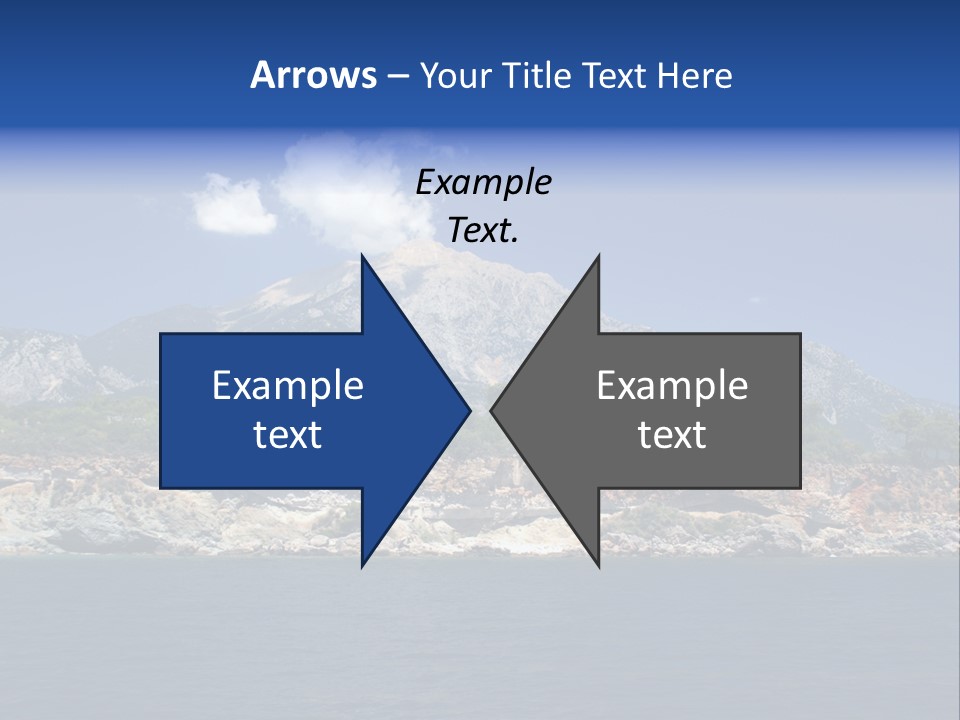 Arrows – Your Title Text Here

Example Text.

Example text

Example text